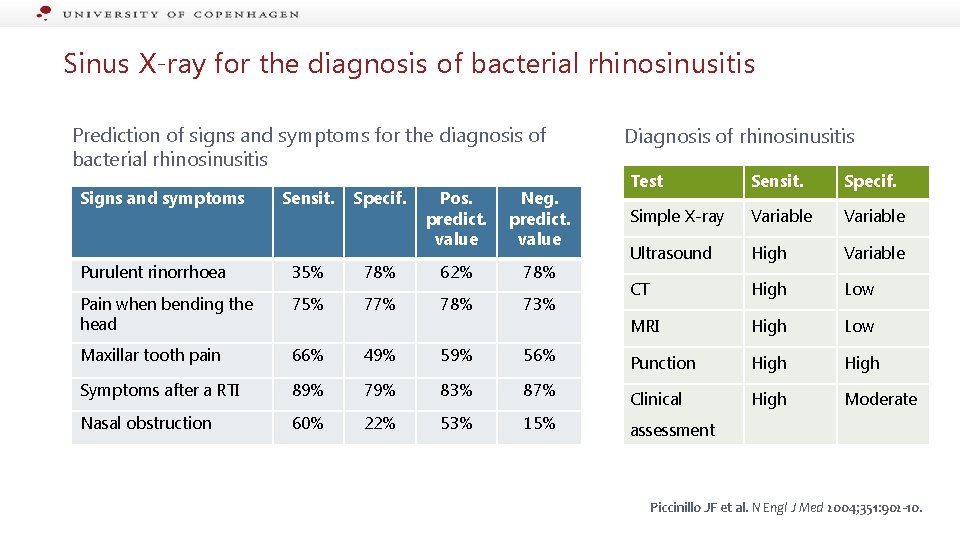 UNIVERSITY OF COPENHAGEN

Sinus X-ray for the diagnosis of bacterial rhinosinusitis

Prediction of signs and symptoms for the diagnosis of bacterial rhinosinusitis

| Signs and symptoms | Sensit. | Specif. | Pos. predict. value | Neg. predict. value |
|---|---|---|---|---|
| Purulent rinorrhoea | 35% | 78% | 62% | 78% |
| Pain when bending the head | 75% | 77% | 78% | 73% |
| Maxillar tooth pain | 66% | 49% | 59% | 56% |
| Symptoms after a RTI | 89% | 79% | 83% | 87% |
| Nasal obstruction | 60% | 22% | 53% | 15% |

Diagnosis of rhinosinusitis

| Test | Sensit. | Specif. |
|---|---|---|
| Simple X-ray | Variable | Variable |
| Ultrasound | High | Variable |
| CT | High | Low |
| MRI | High | Low |
| Punction | High | High |
| Clinical assessment | High | Moderate |

Piccinillo JF et al. N Engl J Med 2004;351:902-10.